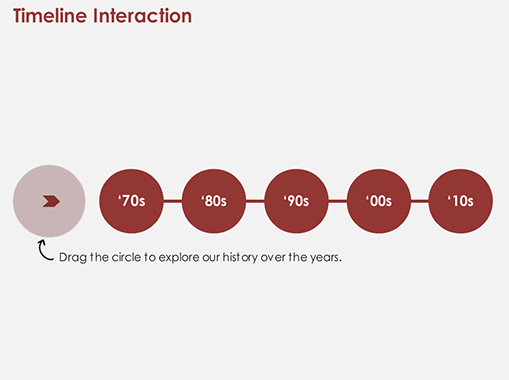 Timeline Interaction

‘70s

‘80s

‘90s

‘00s

‘10s

Drag the circle to explore our history over the years.